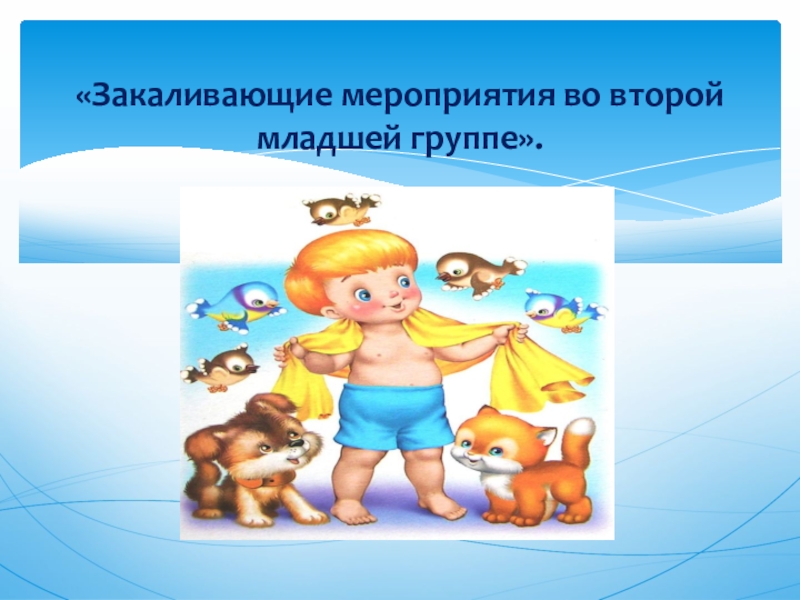 «Закаливающие мероприятия во второй младшей группе».